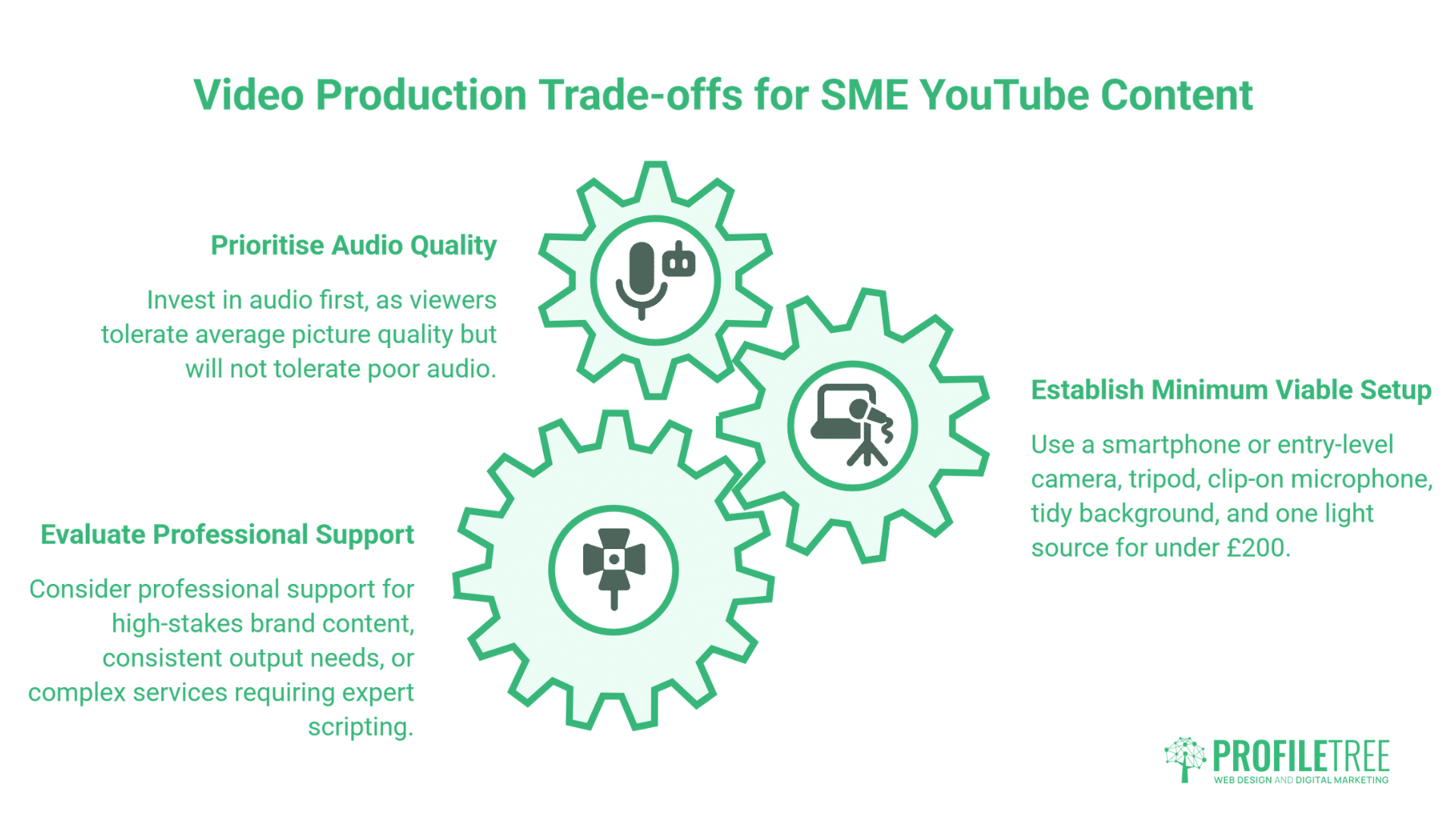 Video Production Trade-offs for SME YouTube Content

Prioritise Audio Quality

Invest in audio first, as viewers tolerate average picture quality but will not tolerate poor audio.

Establish Minimum Viable Setup

Use a smartphone or entry-level camera, tripod, clip-on microphone, tidy background, and one light source for under £200.

Evaluate Professional Support

Consider professional support for high-stakes brand content, consistent output needs, or complex services requiring expert scripting.

PROFILETREE
WEB DESIGN AND DIGITAL MARKETING